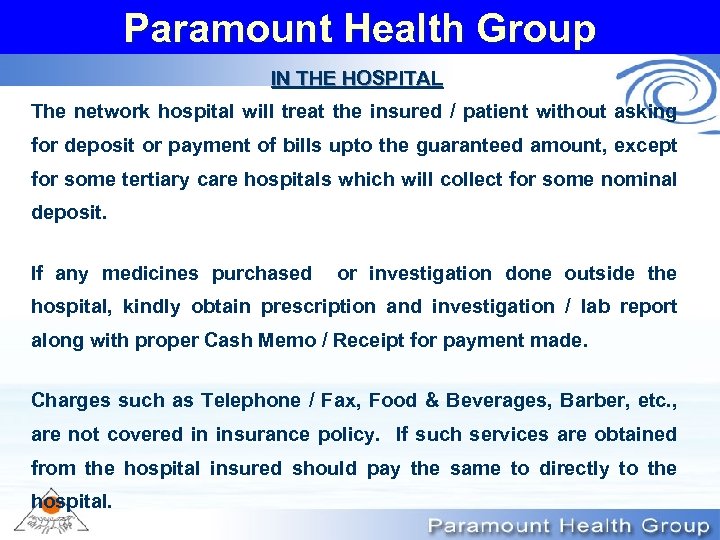 Paramount Health Group

IN THE HOSPITAL

The network hospital will treat the insured / patient without asking for deposit or payment of bills upto the guaranteed amount, except for some tertiary care hospitals which will collect for some nominal deposit.

If any medicines purchased or investigation done outside the hospital, kindly obtain prescription and investigation / lab report along with proper Cash Memo / Receipt for payment made.

Charges such as Telephone / Fax, Food & Beverages, Barber, etc., are not covered in insurance policy. If such services are obtained from the hospital insured should pay the same to directly to the hospital.

Paramount Health Group